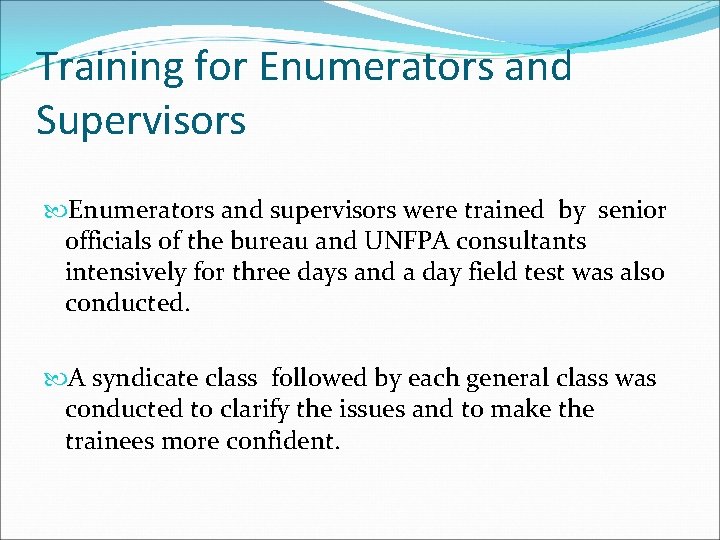 Training for Enumerators and Supervisors

Enumerators and supervisors were trained by senior officials of the bureau and UNFPA consultants intensively for three days and a day field test was also conducted.

A syndicate class followed by each general class was conducted to clarify the issues and to make the trainees more confident.